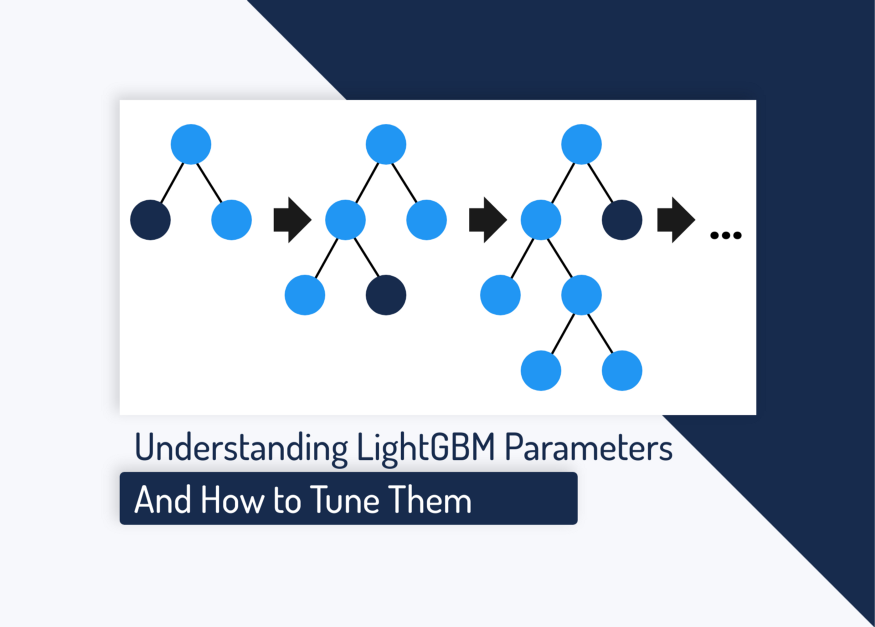 ...

Understanding LightGBM Parameters

And How to Tune Them